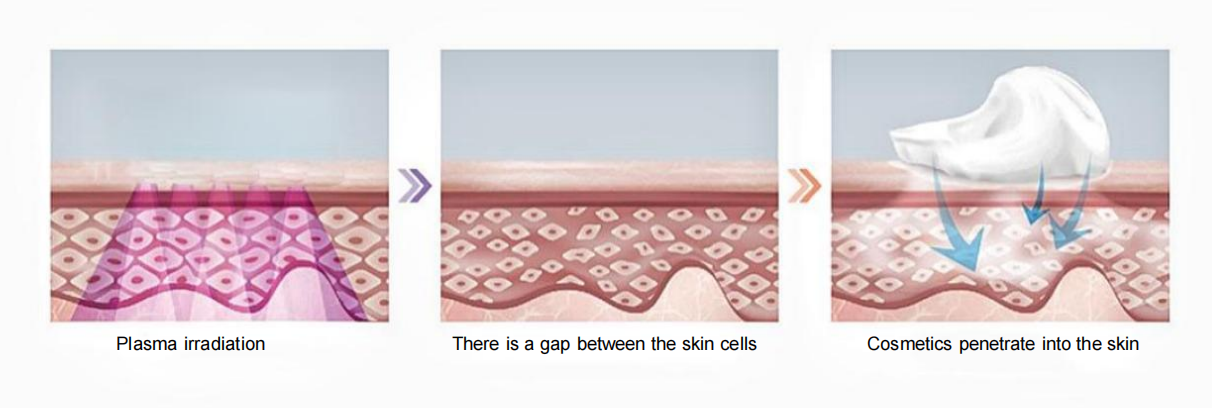 Plasma irradiation

There is a gap between the skin cells

Cosmetics penetrate into the skin